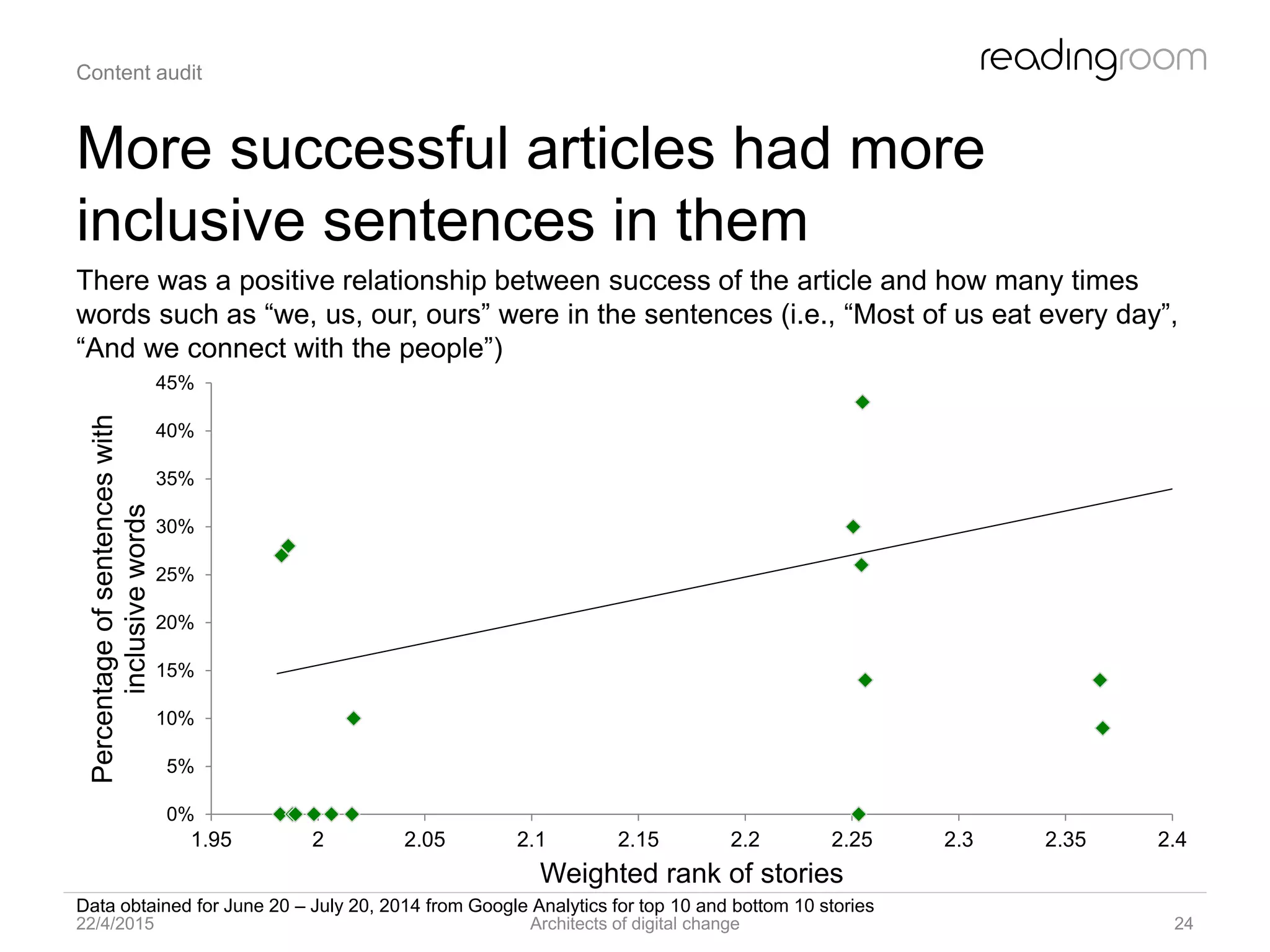 Content audit

readingroom

More successful articles had more inclusive sentences in them

There was a positive relationship between success of the article and how many times words such as “we, us, our, ours” were in the sentences (i.e., “Most of us eat every day”, “And we connect with the people”)

Percentage of sentences with inclusive words

45%
40%
35%
30%
25%
20%
15%
10%
5%
0%

1.95
2
2.05
2.1
2.15
2.2
2.25
2.3
2.35
2.4

Weighted rank of stories

Data obtained for June 20 – July 20, 2014 from Google Analytics for top 10 and bottom 10 stories
22/4/2015
Architects of digital change
24